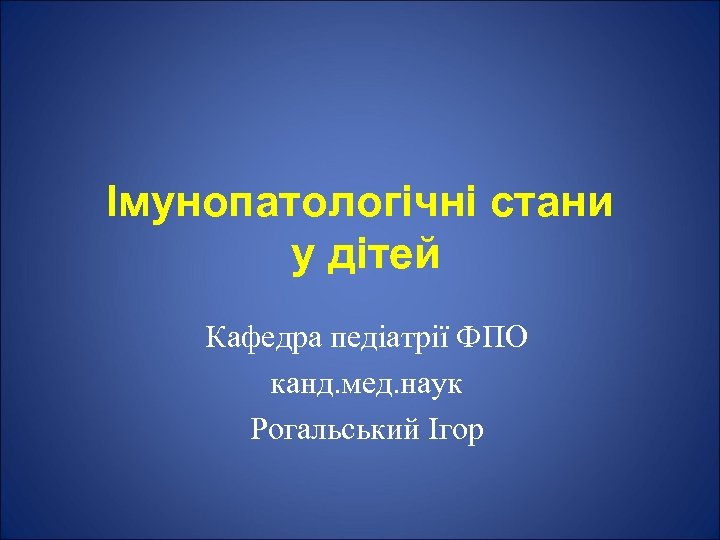 Імунопатологічні стани у дітей

Кафедра педіатрії ФПО

канд.мед.наук

Рогальський Ігор